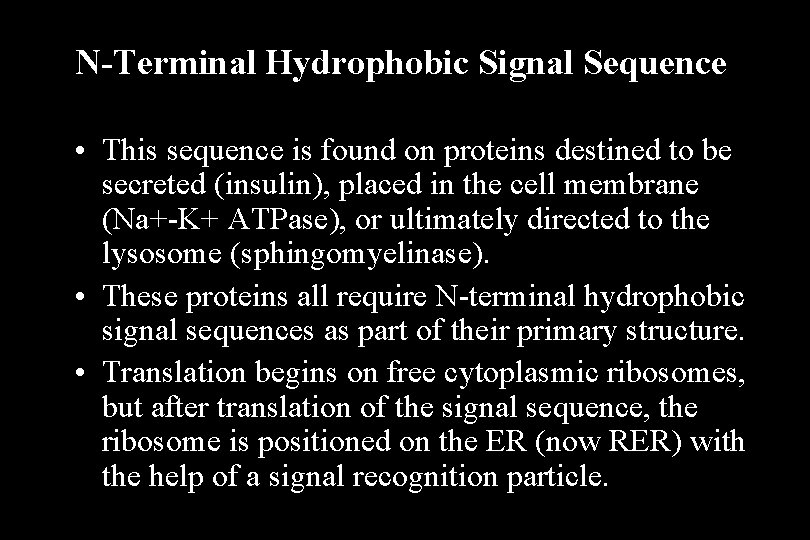 N-Terminal Hydrophobic Signal Sequence

• This sequence is found on proteins destined to be secreted (insulin), placed in the cell membrane (Na+-K+ ATPase), or ultimately directed to the lysosome (sphingomyelinase).

• These proteins all require N-terminal hydrophobic signal sequences as part of their primary structure.

• Translation begins on free cytoplasmic ribosomes, but after translation of the signal sequence, the ribosome is positioned on the ER (now RER) with the help of a signal recognition particle.